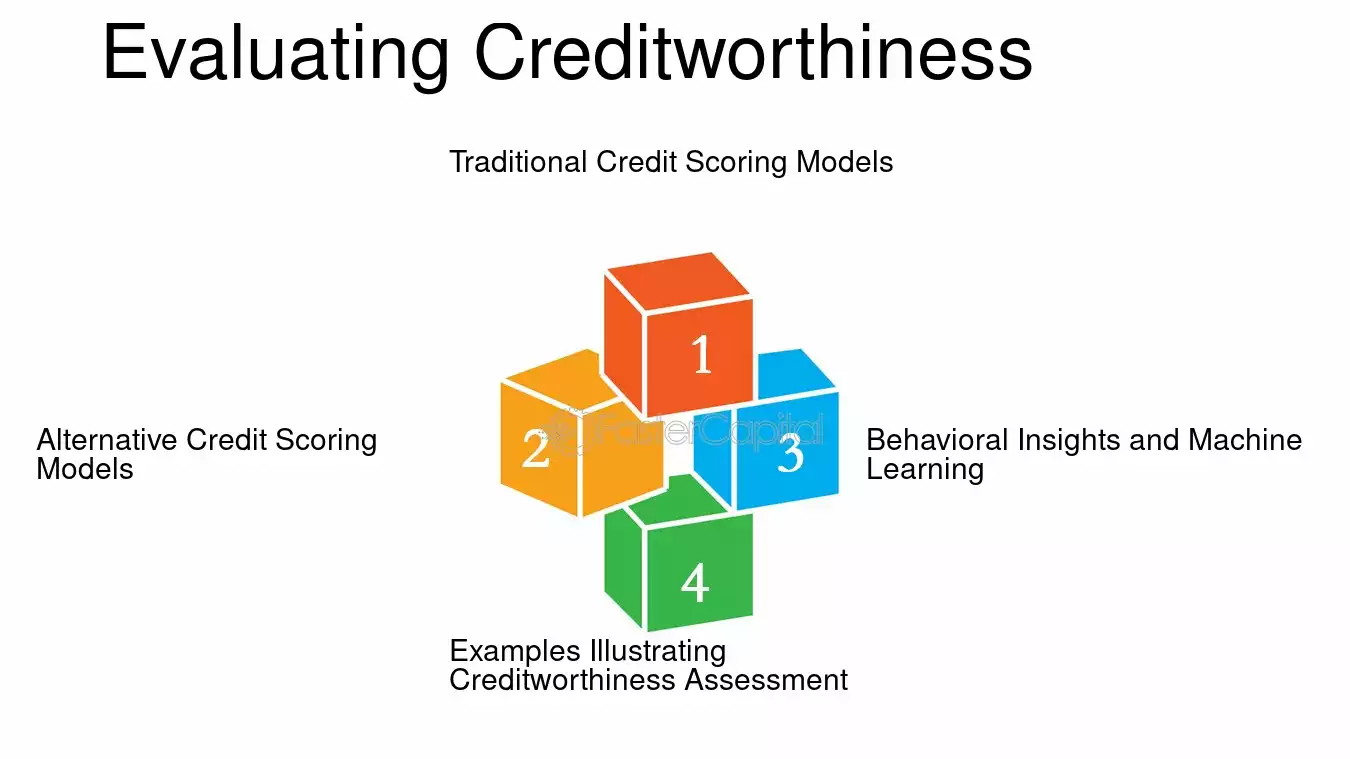 Evaluating Creditworthiness

Traditional Credit Scoring Models

1

Alternative Credit Scoring Models

2

3

Behavioral Insights and Machine Learning

4

Examples Illustrating Creditworthiness Assessment

FasterCapital